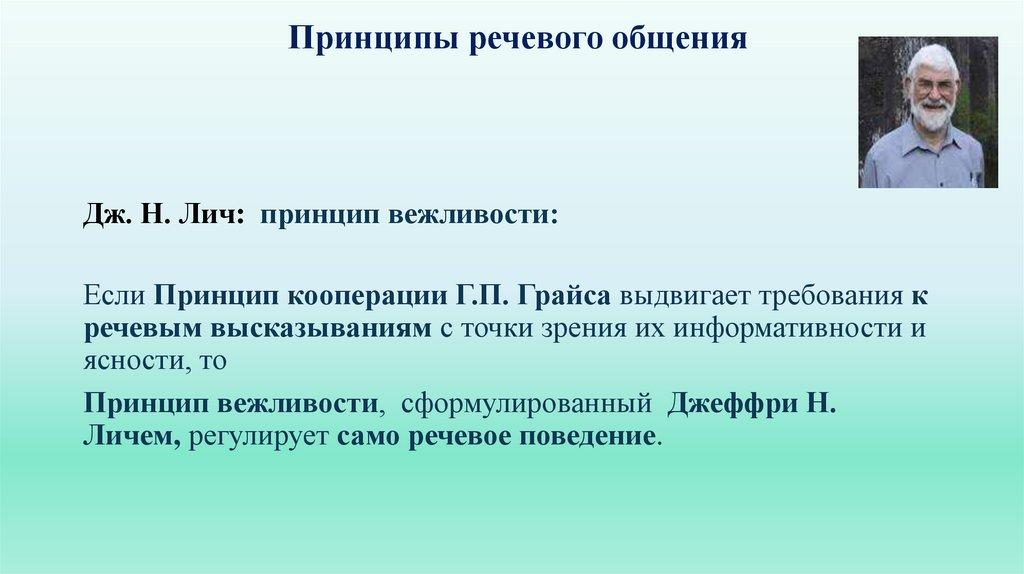 Принципы речевого общения

Дж. Н. Лич: принцип вежливости:

Если Принцип кооперации Г.П. Грайса выдвигает требования к речевым высказываниям с точки зрения их информативности и ясности, то

Принцип вежливости, сформулированный Джеффри Н. Личем, регулирует само речевое поведение.